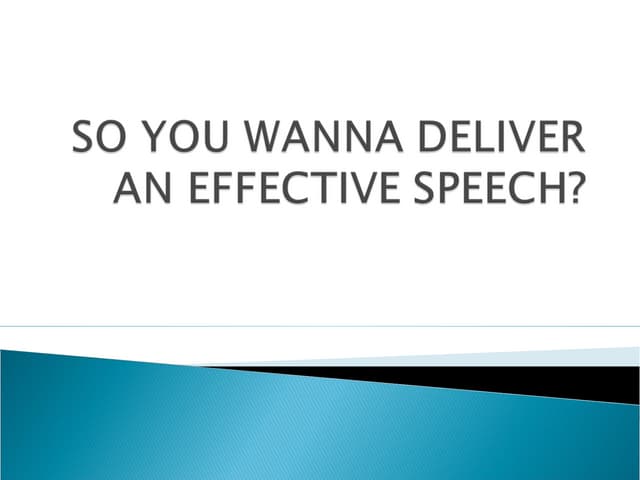 SO YOU WANNA DELIVER AN EFFECTIVE SPEECH?